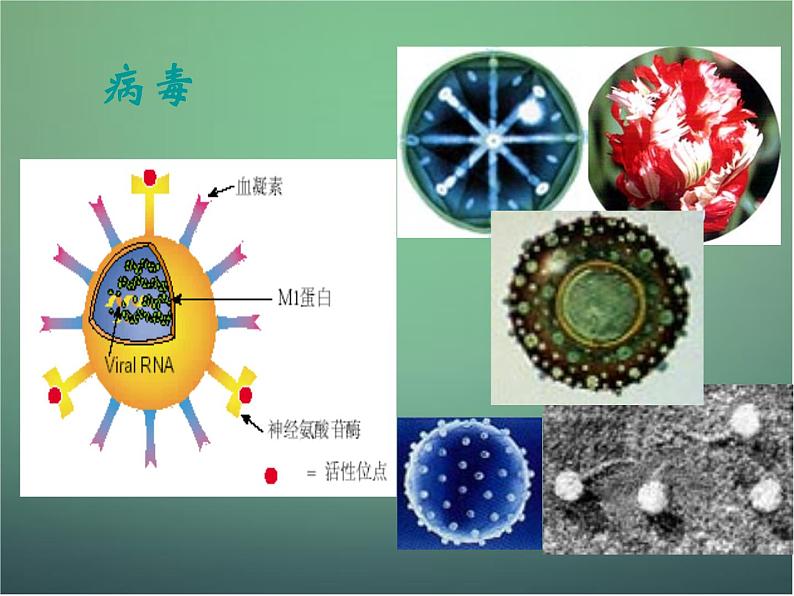 病毒

血凝素

M1蛋白

Viral RNA

神经氨酸苷酶

= 活性位点